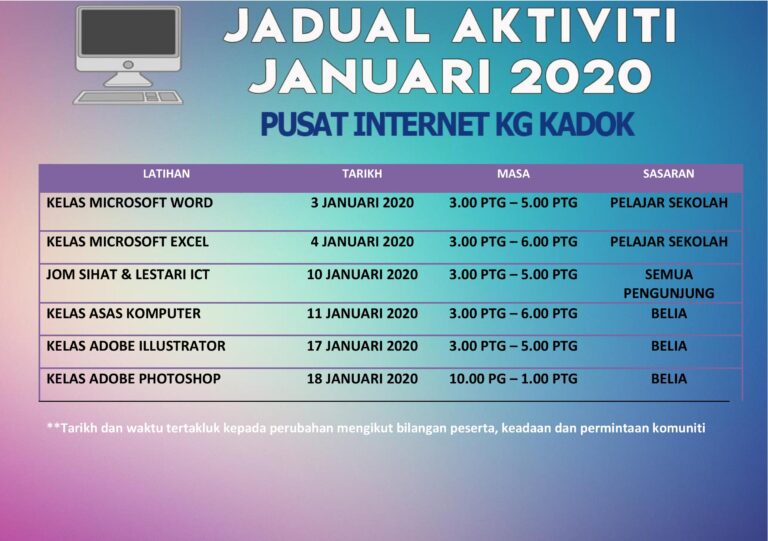 JADUAL AKTIVITI JANUARI 2020

PUSAT INTERNET KG KADOK

| LATIHAN | TARIKH | MASA | SASARAN |
|---|---|---|---|
| KELAS MICROSOFT WORD | 3 JANUARI 2020 | 3.00 PTG – 5.00 PTG | PELAJAR SEKOLAH |
| KELAS MICROSOFT EXCEL | 4 JANUARI 2020 | 3.00 PTG – 6.00 PTG | PELAJAR SEKOLAH |
| JOM SIHAT & LESTARI ICT | 10 JANUARI 2020 | 3.00 PTG – 5.00 PTG | SEMUA PENGUNJUNG |
| KELAS ASAS KOMPUTER | 11 JANUARI 2020 | 3.00 PTG – 6.00 PTG | BELIA |
| KELAS ADOBE ILLUSTRATOR | 17 JANUARI 2020 | 3.00 PTG – 5.00 PTG | BELIA |
| KELAS ADOBE PHOTOSHOP | 18 JANUARI 2020 | 10.00 PG – 1.00 PTG | BELIA |

**Tarikh dan waktu tertakluk kepada perubahan mengikut bilangan peserta, keadaan dan permintaan komuniti